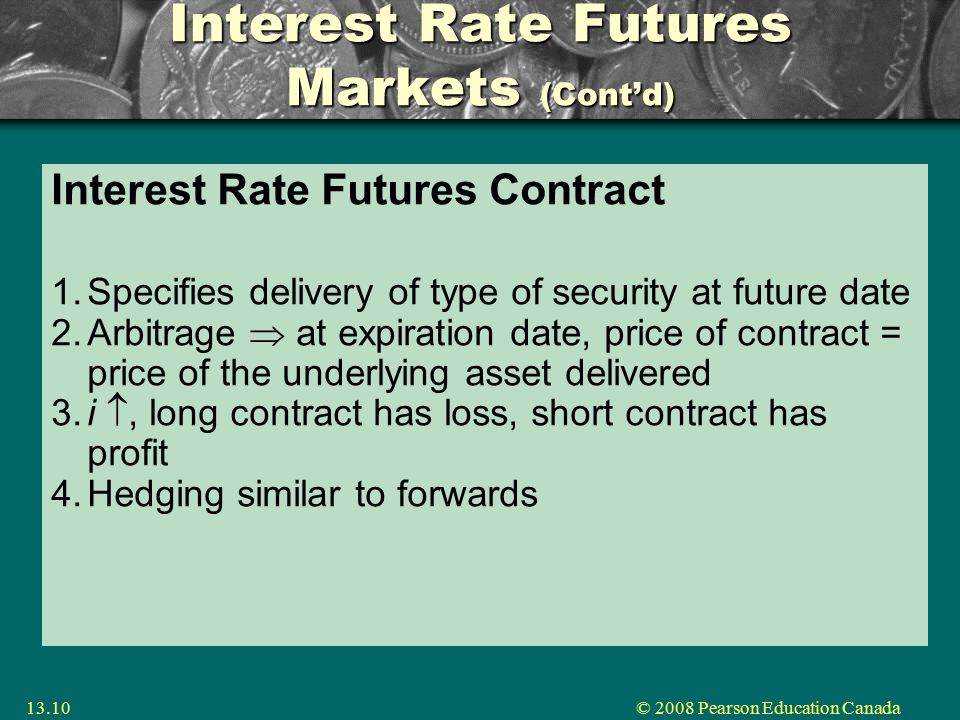 Interest Rate Futures Markets (Cont'd)

Interest Rate Futures Contract

1. Specifies delivery of type of security at future date
2. Arbitrage $\Rightarrow$ at expiration date, price of contract = price of the underlying asset delivered
3. $i \uparrow$, long contract has loss, short contract has profit
4. Hedging similar to forwards

13.10

© 2008 Pearson Education Canada